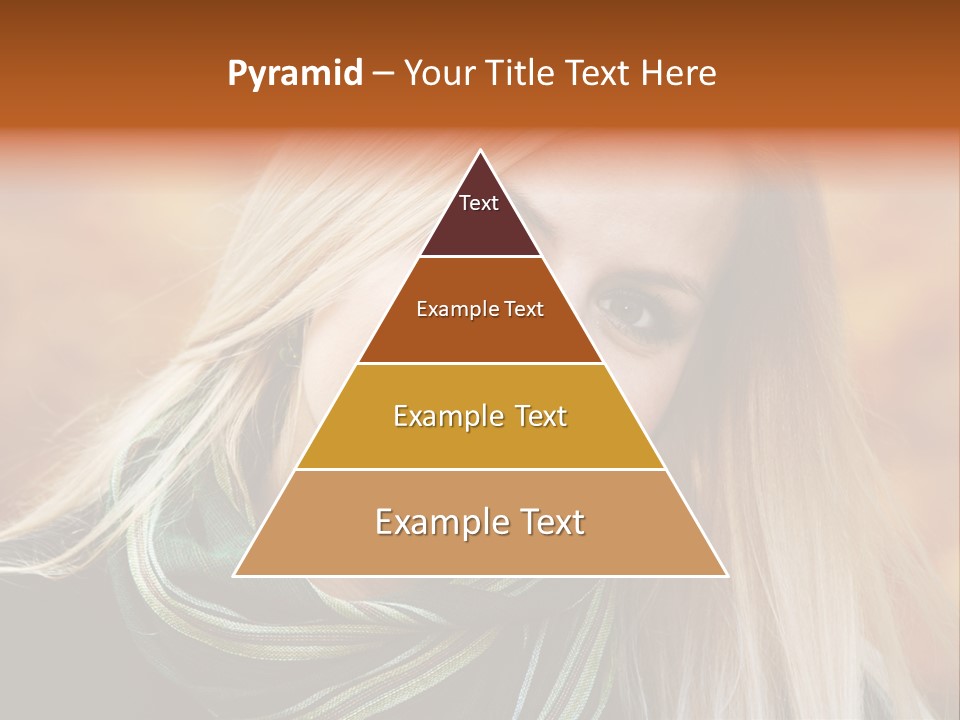 Pyramid – Your Title Text Here

Text

Example Text

Example Text

Example Text